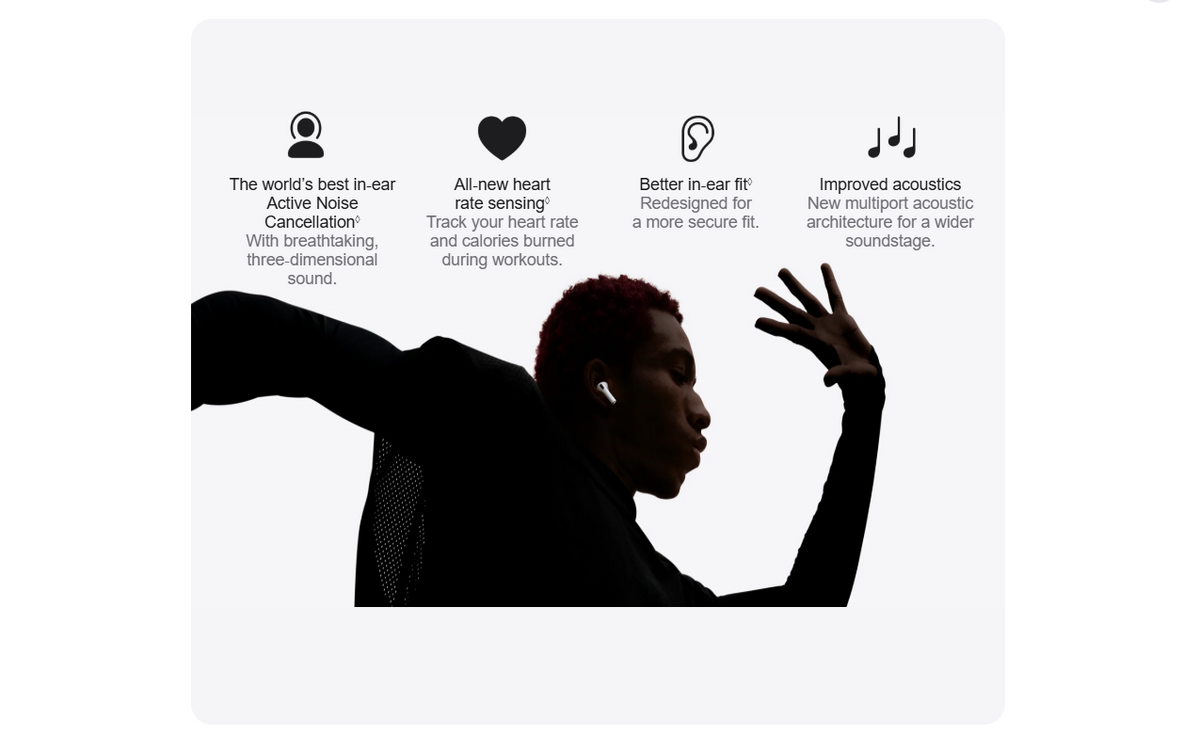 The world's best in-ear Active Noise Cancellation◊
With breathtaking, three-dimensional sound.

All-new heart rate sensing◊
Track your heart rate and calories burned during workouts.

Better in-ear fit◊
Redesigned for a more secure fit.

Improved acoustics
New multiport acoustic architecture for a wider soundstage.